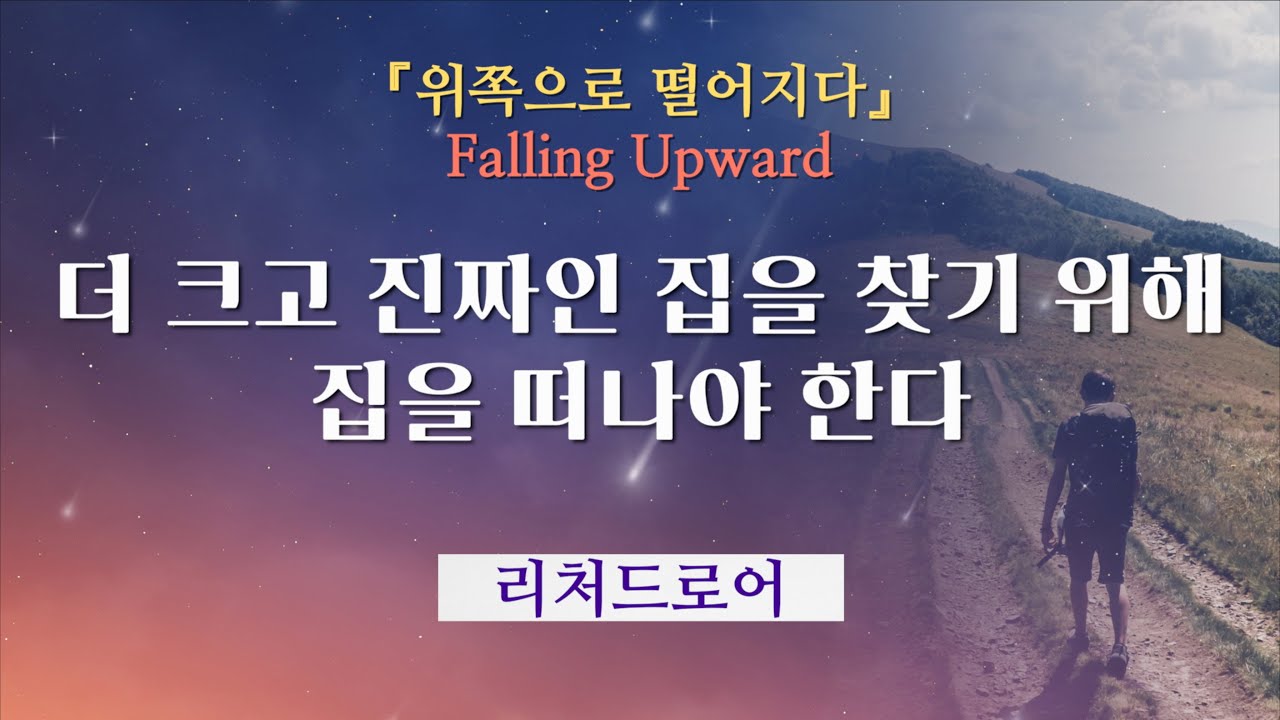 『위쪽으로 떨어지다』
Falling Upward

더 크고 진짜인 집을 찾기 위해
집을 떠나야 한다

리처드로어